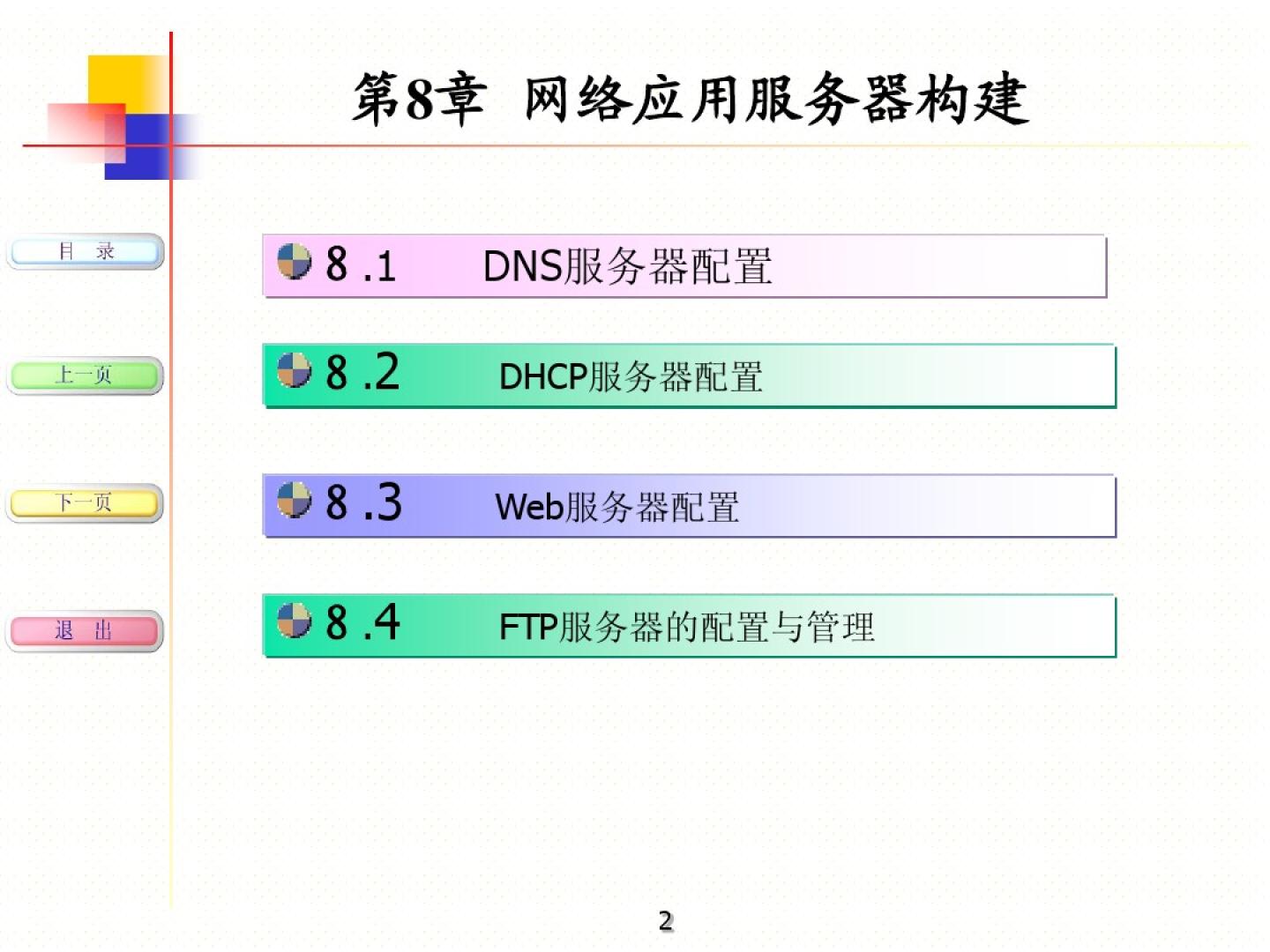 第8章 网络应用服务器构建

目 录

上一页

下一页

退 出

8 .1 DNS服务器配置

8 .2 DHCP服务器配置

8 .3 Web服务器配置

8 .4 FTP服务器的配置与管理

2